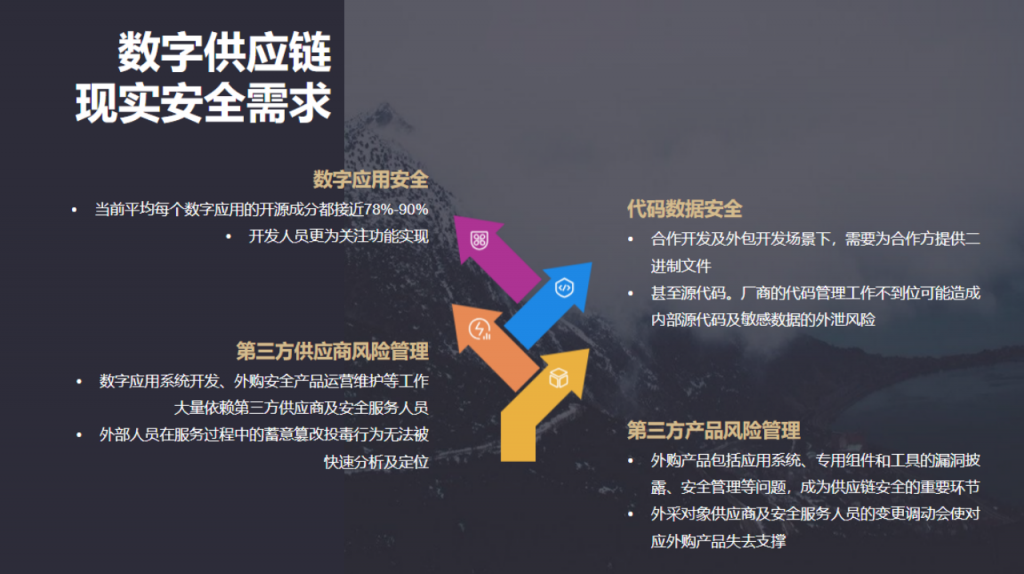 数字供应链
现实安全需求

数字应用安全

• 当前平均每个数字应用的开源成分都接近78%-90%
• 开发人员更为关注功能实现

第三方供应商风险管理

• 数字应用系统开发、外购安全产品运营维护等工作大量依赖第三方供应商及安全服务人员
• 外部人员在服务过程中的蓄意篡改投毒行为无法被快速分析及定位

代码数据安全

• 合作开发及外包开发场景下，需要为合作方提供二进制文件
• 甚至源代码。厂商的代码管理工作不到位可能造成内部源代码及敏感数据的外泄风险

第三方产品风险管理

• 外购产品包括应用系统、专用组件和工具的漏洞披露、安全管理等问题，成为供应链安全的重要环节
• 外采对象供应商及安全服务人员的变更调动会使对应外购产品失去支撑